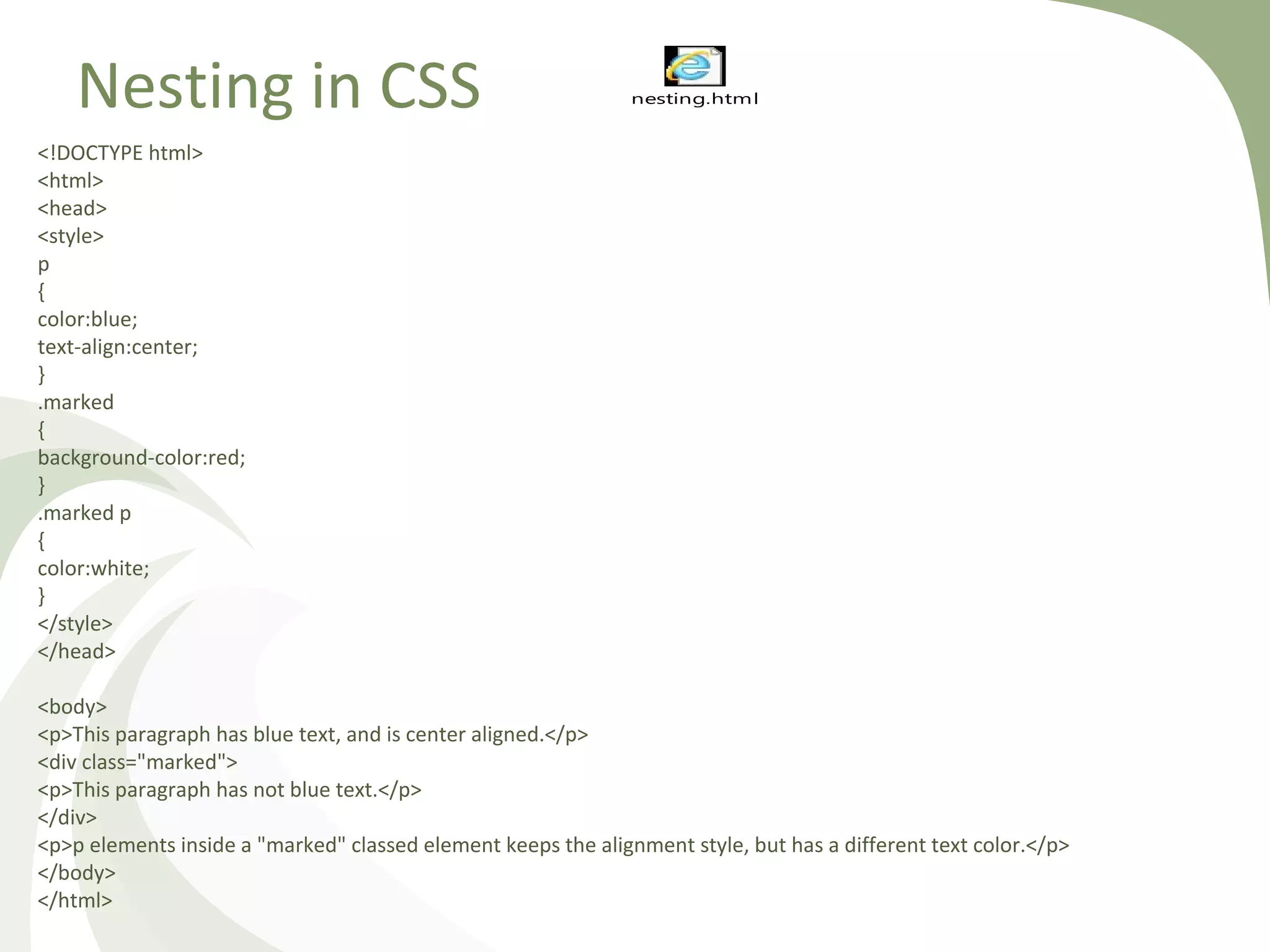 Nesting in CSS

nesting.html

<!DOCTYPE html>
<html>
<head>
<style>
p
{
color:blue;
text-align:center;
}
.marked
{
background-color:red;
}
.marked p
{
color:white;
}
</style>
</head>

<body>
<p>This paragraph has blue text, and is center aligned.</p>
<div class="marked">
<p>This paragraph has not blue text.</p>
</div>
<p>p elements inside a "marked" classed element keeps the alignment style, but has a different text color.</p>
</body>
</html>